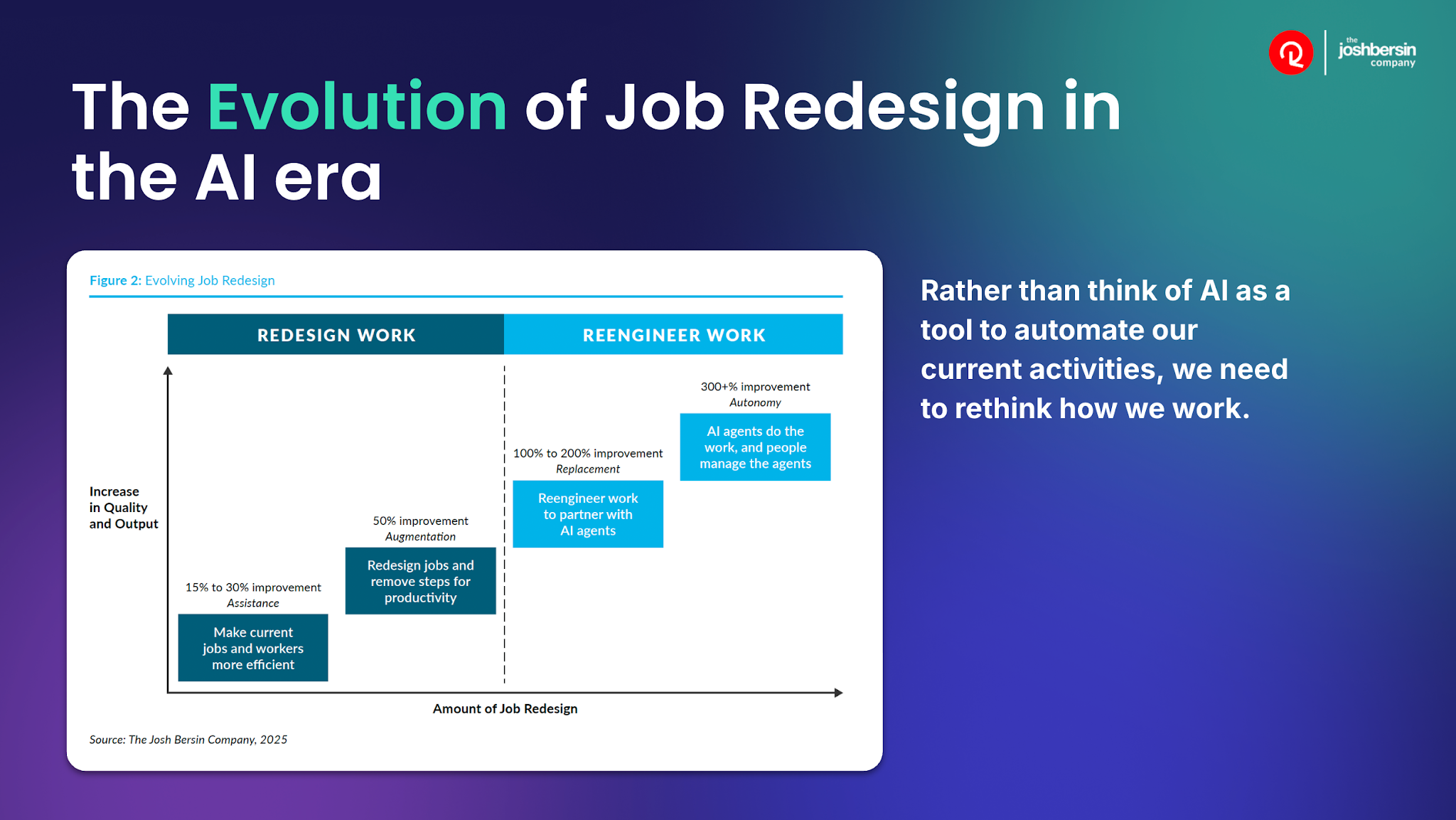 the joshbersin company

The Evolution of Job Redesign in the AI era

Figure 2: Evolving Job Redesign

REDESIGN WORK

REENGINEER WORK

Increase in Quality and Output

15% to 30% improvement
Assistance

Make current jobs and workers more efficient

50% improvement
Augmentation

Redesign jobs and remove steps for productivity

100% to 200% improvement
Replacement

Reengineer work to partner with AI agents

300+% improvement
Autonomy

AI agents do the work, and people manage the agents

Amount of Job Redesign

Source: The Josh Bersin Company, 2025

Rather than think of AI as a tool to automate our current activities, we need to rethink how we work.